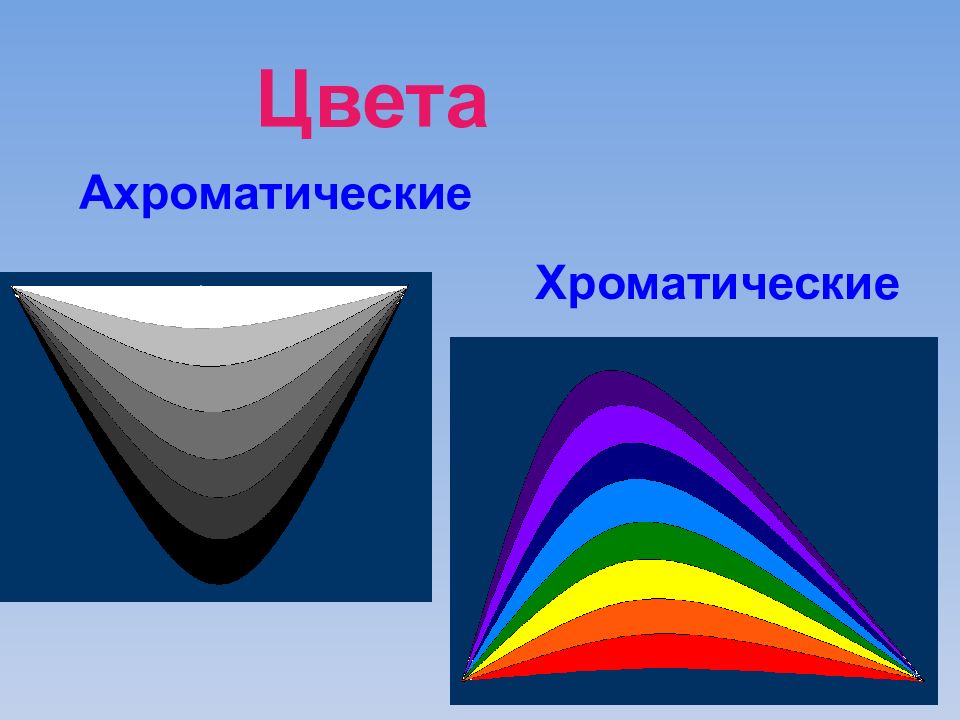 Цвета

Ахроматические

Хроматические